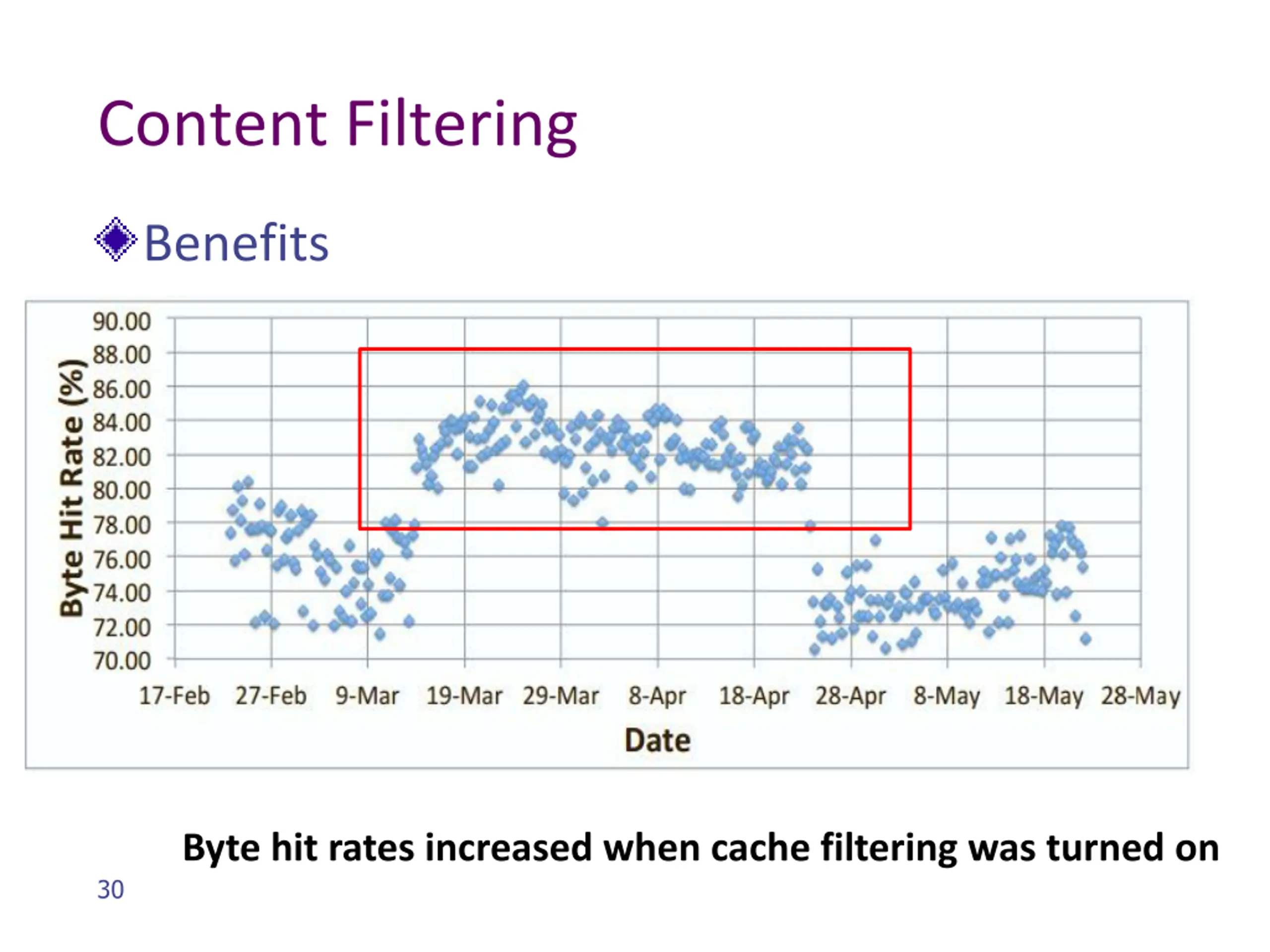 Content Filtering

Benefits

Byte Hit Rate (%)

90.00
88.00
86.00
84.00
82.00
80.00
78.00
76.00
74.00
72.00
70.00

17-Feb 27-Feb 9-Mar 19-Mar 29-Mar 8-Apr 18-Apr 28-Apr 8-May 18-May 28-May

Date

Byte hit rates increased when cache filtering was turned on

30